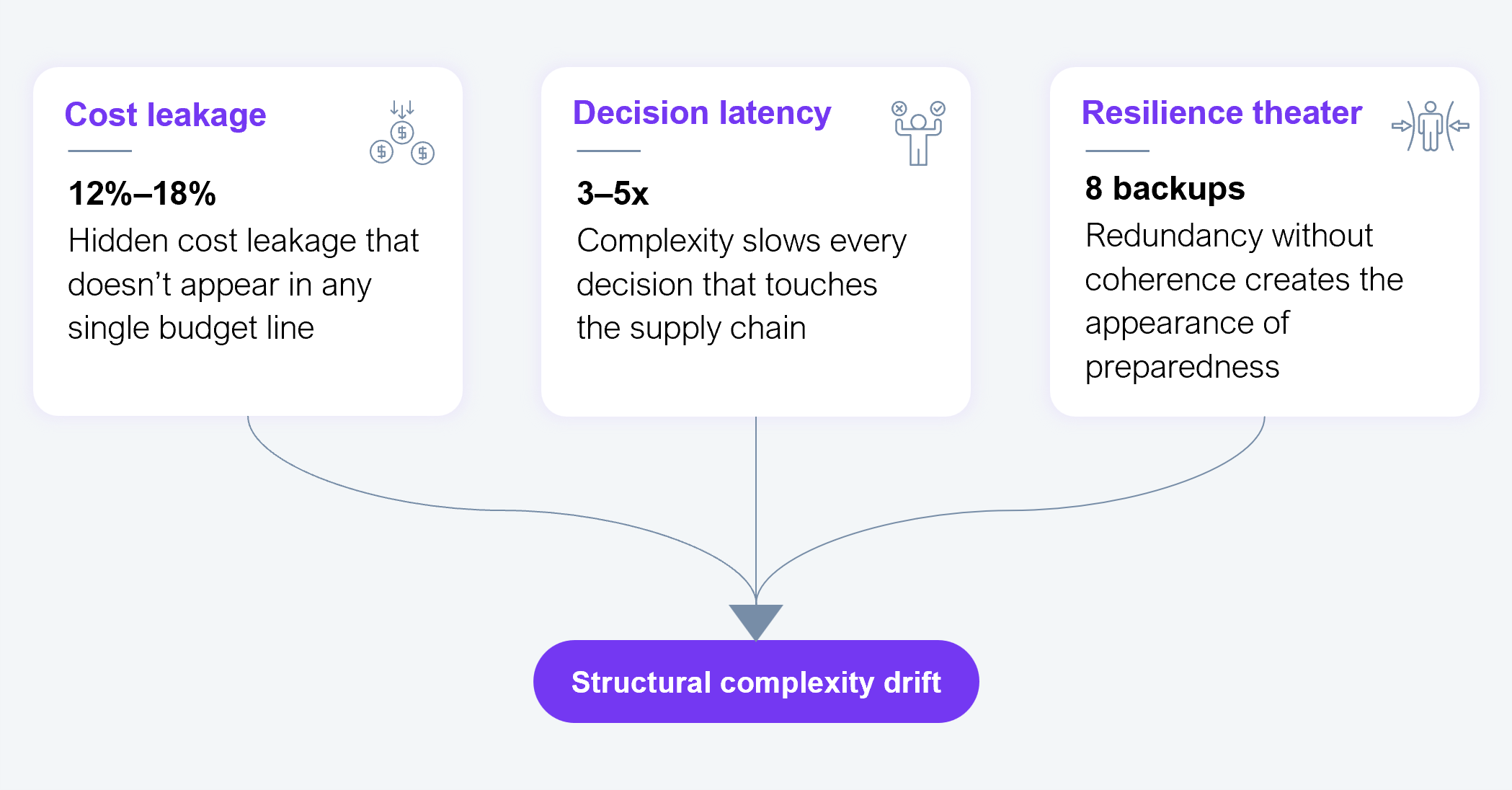 Cost leakage

12%–18%
Hidden cost leakage that doesn’t appear in any single budget line

Decision latency

3–5x
Complexity slows every decision that touches the supply chain

Resilience theater

8 backups
Redundancy without coherence creates the appearance of preparedness

Structural complexity drift